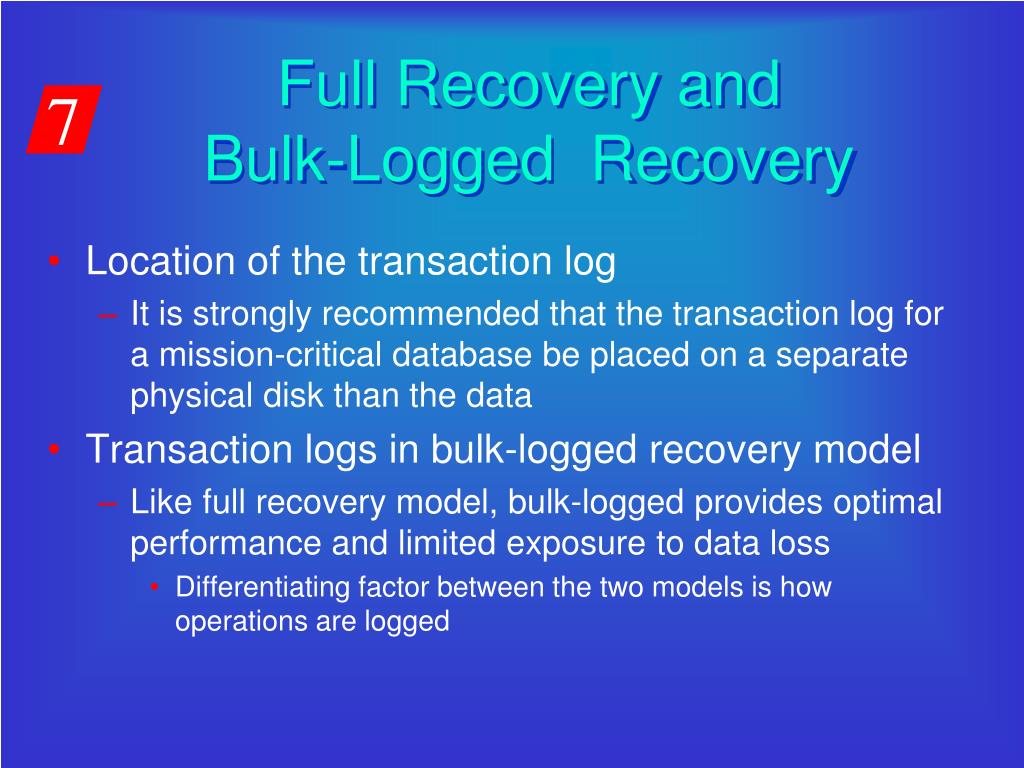 7

Full Recovery and Bulk-Logged Recovery

• Location of the transaction log
– It is strongly recommended that the transaction log for a mission-critical database be placed on a separate physical disk than the data
• Transaction logs in bulk-logged recovery model
– Like full recovery model, bulk-logged provides optimal performance and limited exposure to data loss
• Differentiating factor between the two models is how operations are logged